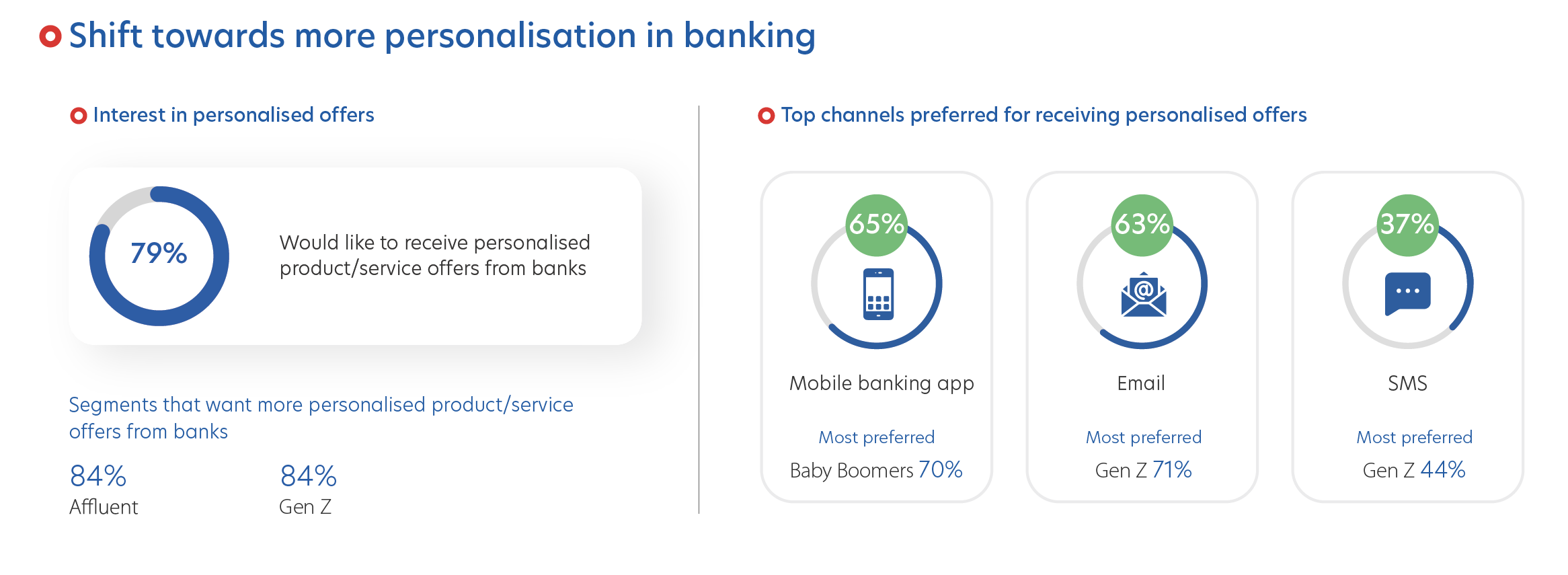 Shift towards more personalisation in banking

Interest in personalised offers

79%

Would like to receive personalised product/service offers from banks

Segments that want more personalised product/service offers from banks

84%
Affluent

84%
Gen Z

Top channels preferred for receiving personalised offers

65%

Mobile banking app

Most preferred
Baby Boomers 70%

63%

Email

Most preferred
Gen Z 71%

37%

SMS

Most preferred
Gen Z 44%